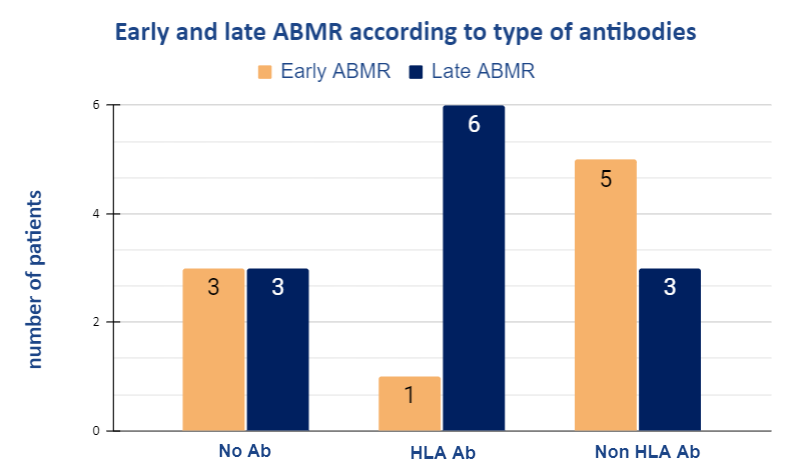 Early and late ABMR according to type of antibodies

Early ABMR Late ABMR

number of patients

6
4
2
0

3 3
1 6
5 3

No Ab HLA Ab Non HLA Ab